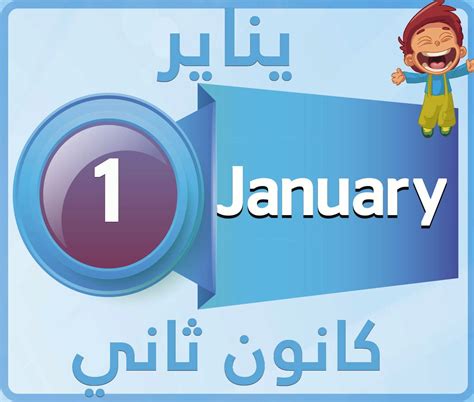 يناير

1

January

كانون ثاني